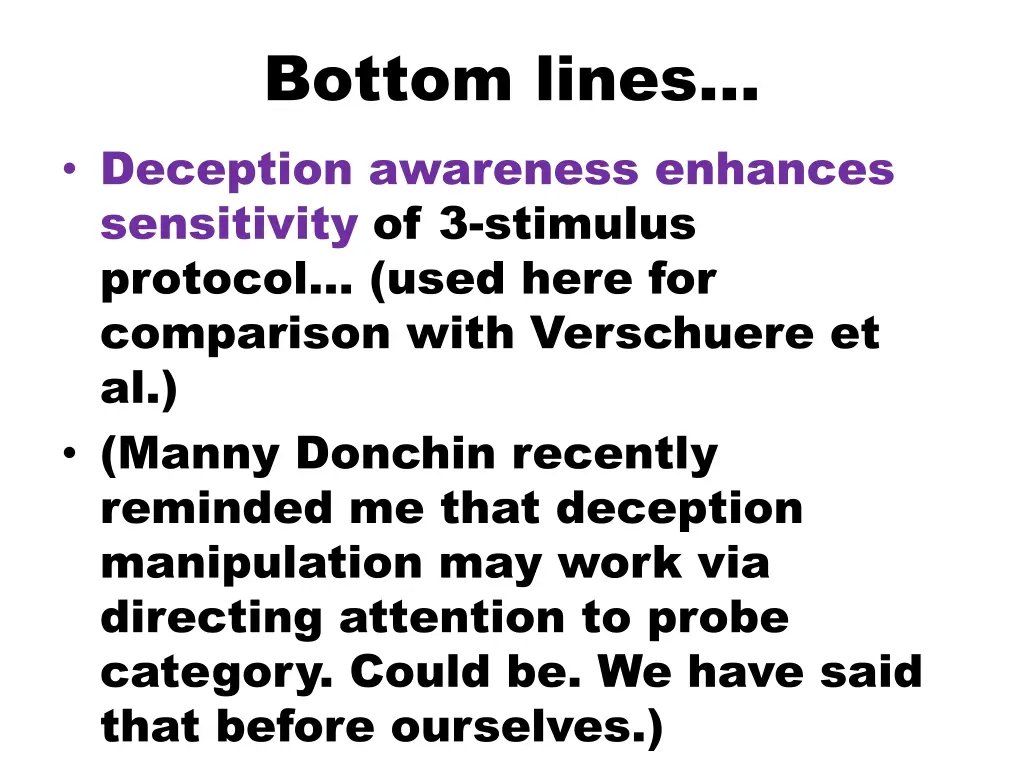 Bottom lines…

• Deception awareness enhances sensitivity of 3-stimulus protocol… (used here for comparison with Verschuere et al.)
• (Manny Donchin recently reminded me that deception manipulation may work via directing attention to probe category. Could be. We have said that before ourselves.)